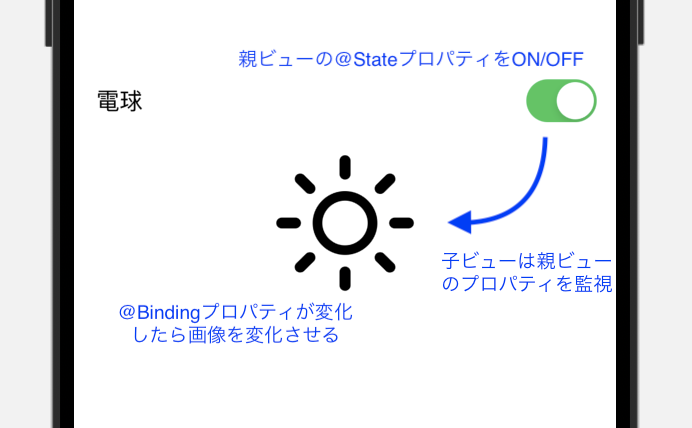 親ビューの＠StateプロパティをON/OFF

電球

子ビューは親ビューのプロパティを監視

＠Bindingプロパティが変化したら画像を変化させる